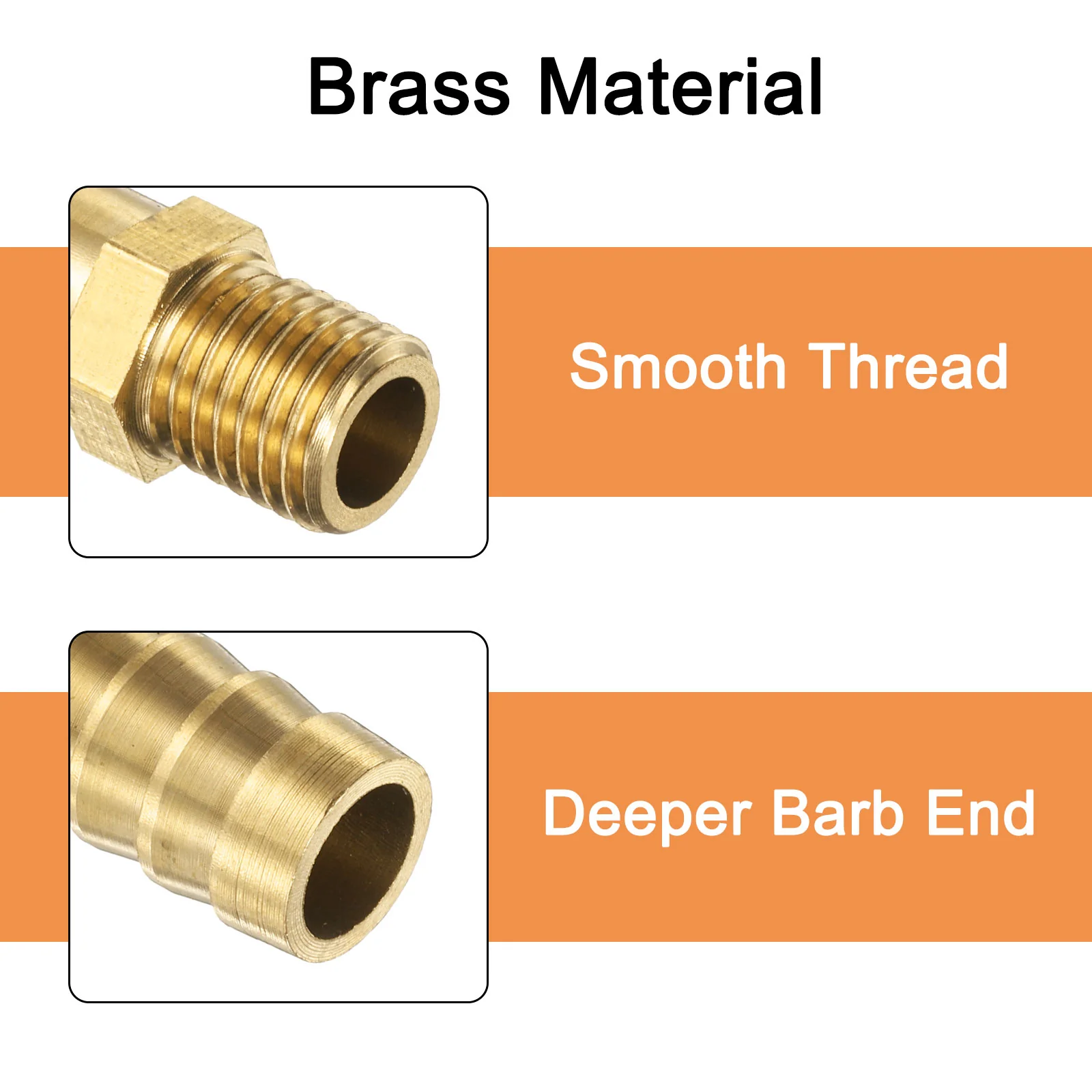 Brass Material

Smooth Thread

Deeper Barb End